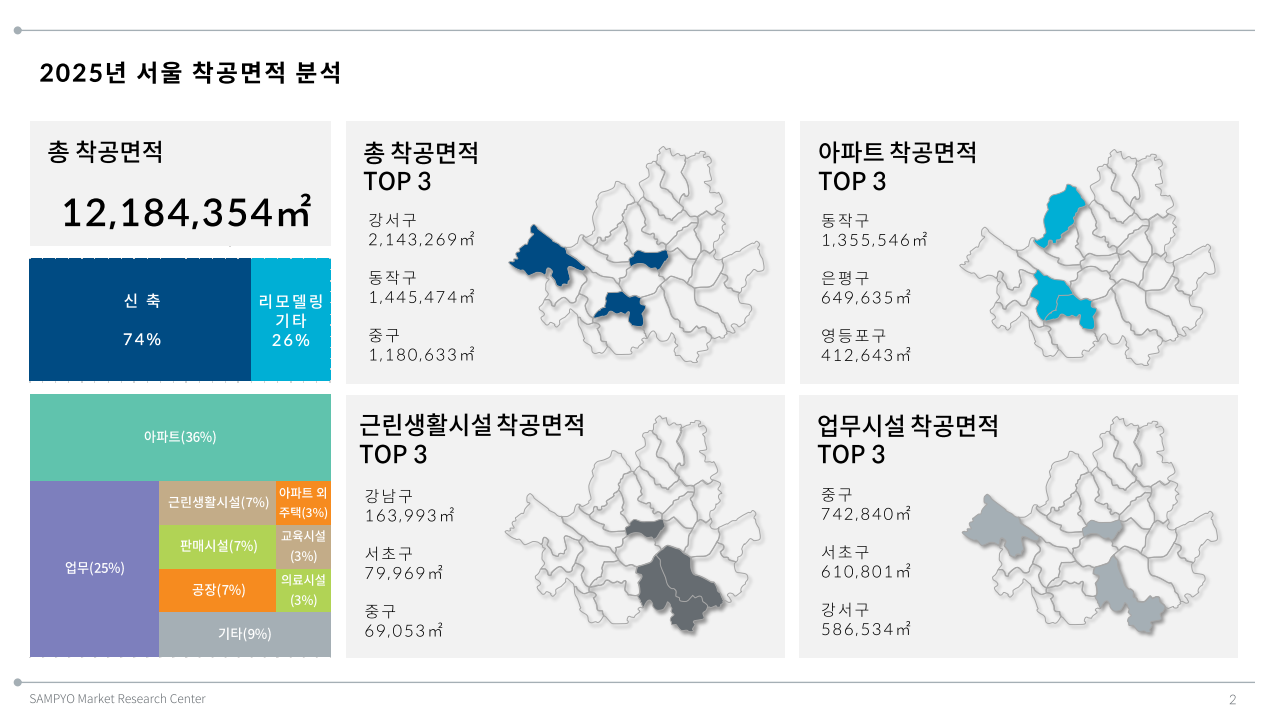 2025년 서울 착공면적 분석

총 착공면적

12,184,354㎡

신 축
74%

리모델링
기타
26%

아파트(36%)

업무(25%)

근린생활시설(7%)

아파트 외 주택(3%)

판매시설(7%)

교육시설 (3%)

공장(7%)

의료시설 (3%)

기타(9%)

총 착공면적
TOP 3

강서구
2,143,269㎡

동작구
1,445,474㎡

중구
1,180,633㎡

아파트 착공면적
TOP 3

동작구
1,355,546㎡

은평구
649,635㎡

영등포구
412,643㎡

근린생활시설 착공면적
TOP 3

강남구
163,993㎡

서초구
79,969㎡

중구
69,053㎡

업무시설 착공면적
TOP 3

중구
742,840㎡

서초구
610,801㎡

강서구
586,534㎡

SAMPYO Market Research Center

2